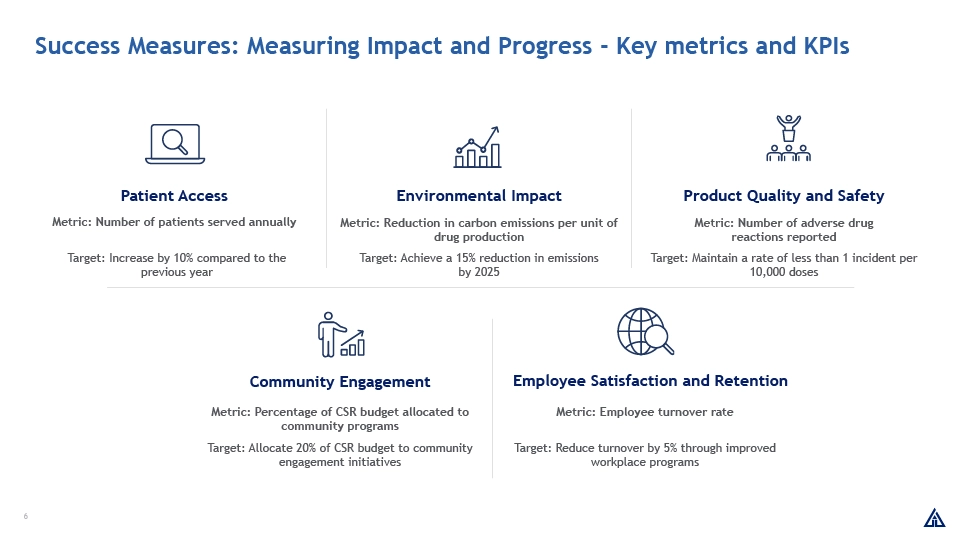 Success Measures: Measuring Impact and Progress - Key metrics and KPIs

Patient Access

Metric: Number of patients served annually

Target: Increase by 10% compared to the previous year

Environmental Impact

Metric: Reduction in carbon emissions per unit of drug production

Target: Achieve a 15% reduction in emissions by 2025

Product Quality and Safety

Metric: Number of adverse drug reactions reported

Target: Maintain a rate of less than 1 incident per 10,000 doses

Community Engagement

Metric: Percentage of CSR budget allocated to community programs

Target: Allocate 20% of CSR budget to community engagement initiatives

Employee Satisfaction and Retention

Metric: Employee turnover rate

Target: Reduce turnover by 5% through improved workplace programs

6